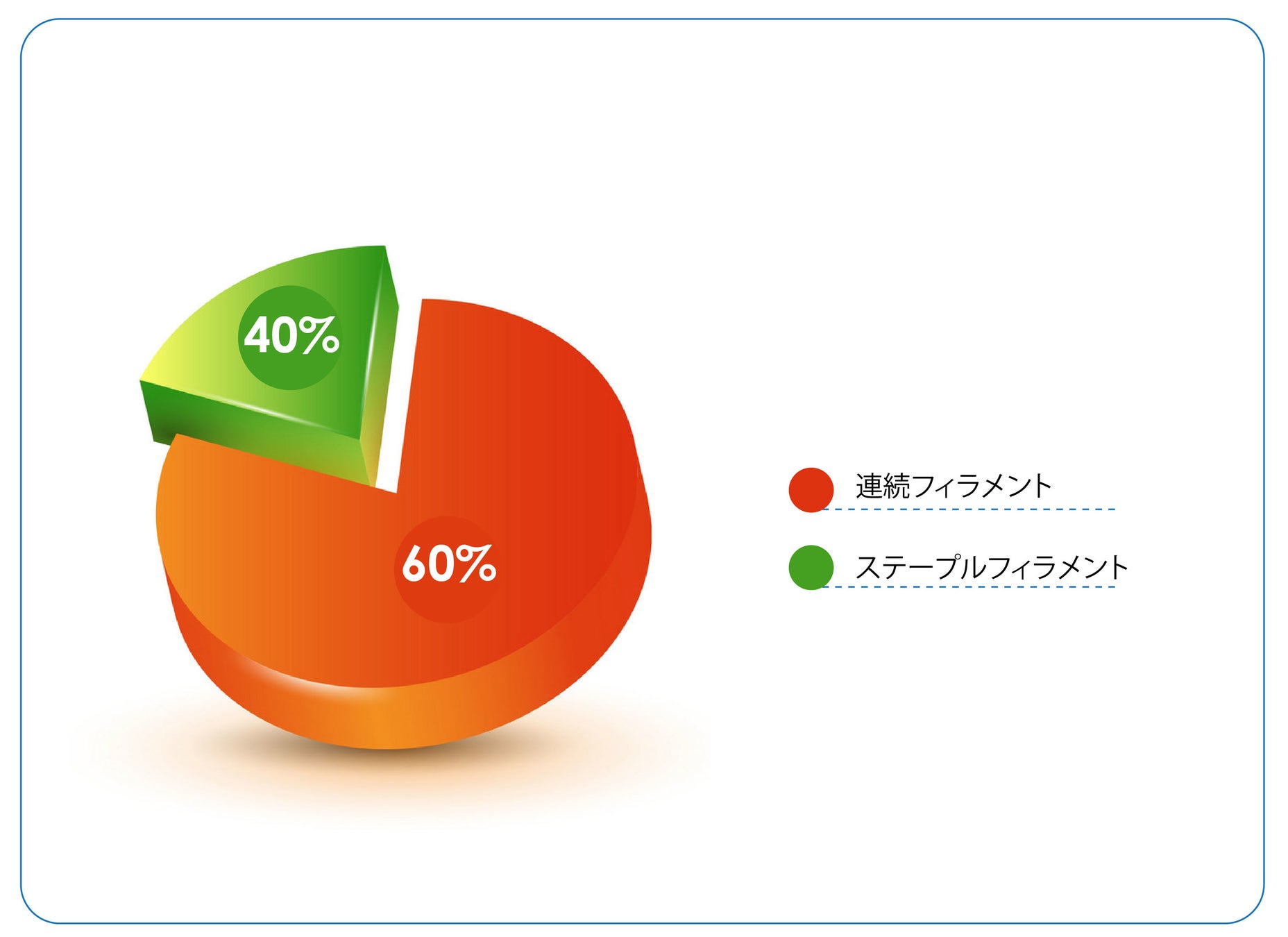 40%

60%

連続フィラメント

ステープルフィラメント